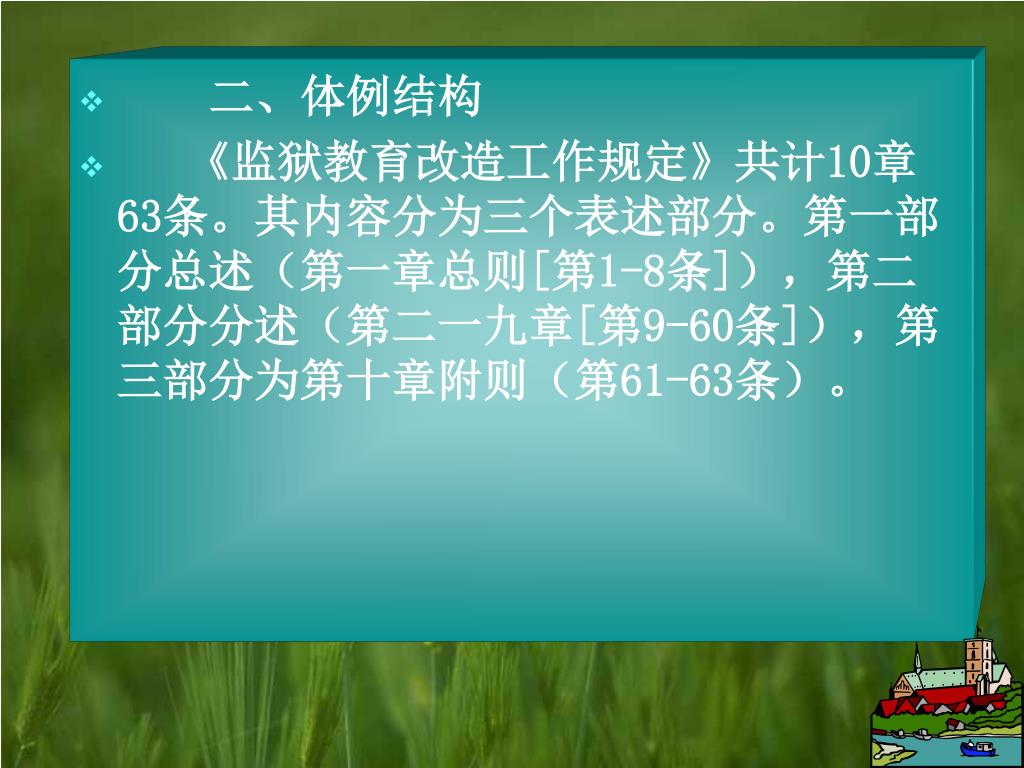 ❖ 二、体例结构

❖ 《监狱教育改造工作规定》共计10章63条。其内容分为三个表述部分。第一部分总述（第一章总则[第1-8条]），第二部分分述（第二一九章[第9-60条]），第三部分为第十章附则（第61-63条）。